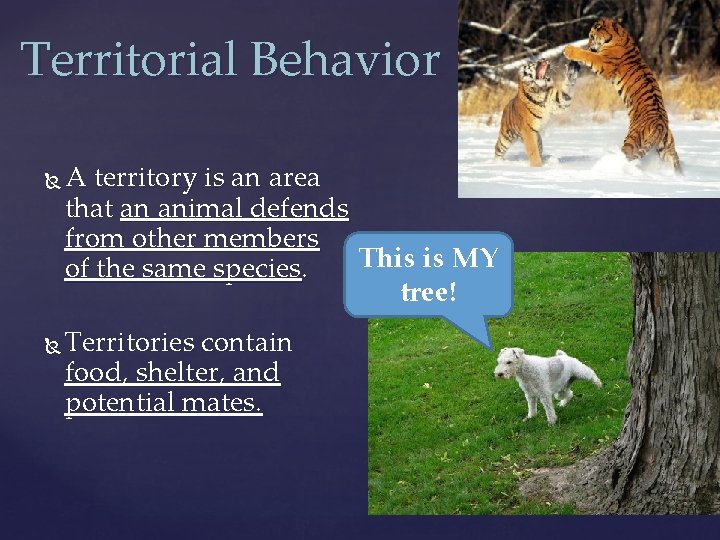 Territorial Behavior

A territory is an area that an animal defends from other members of the same species.

Territories contain food, shelter, and potential mates.

This is MY tree!